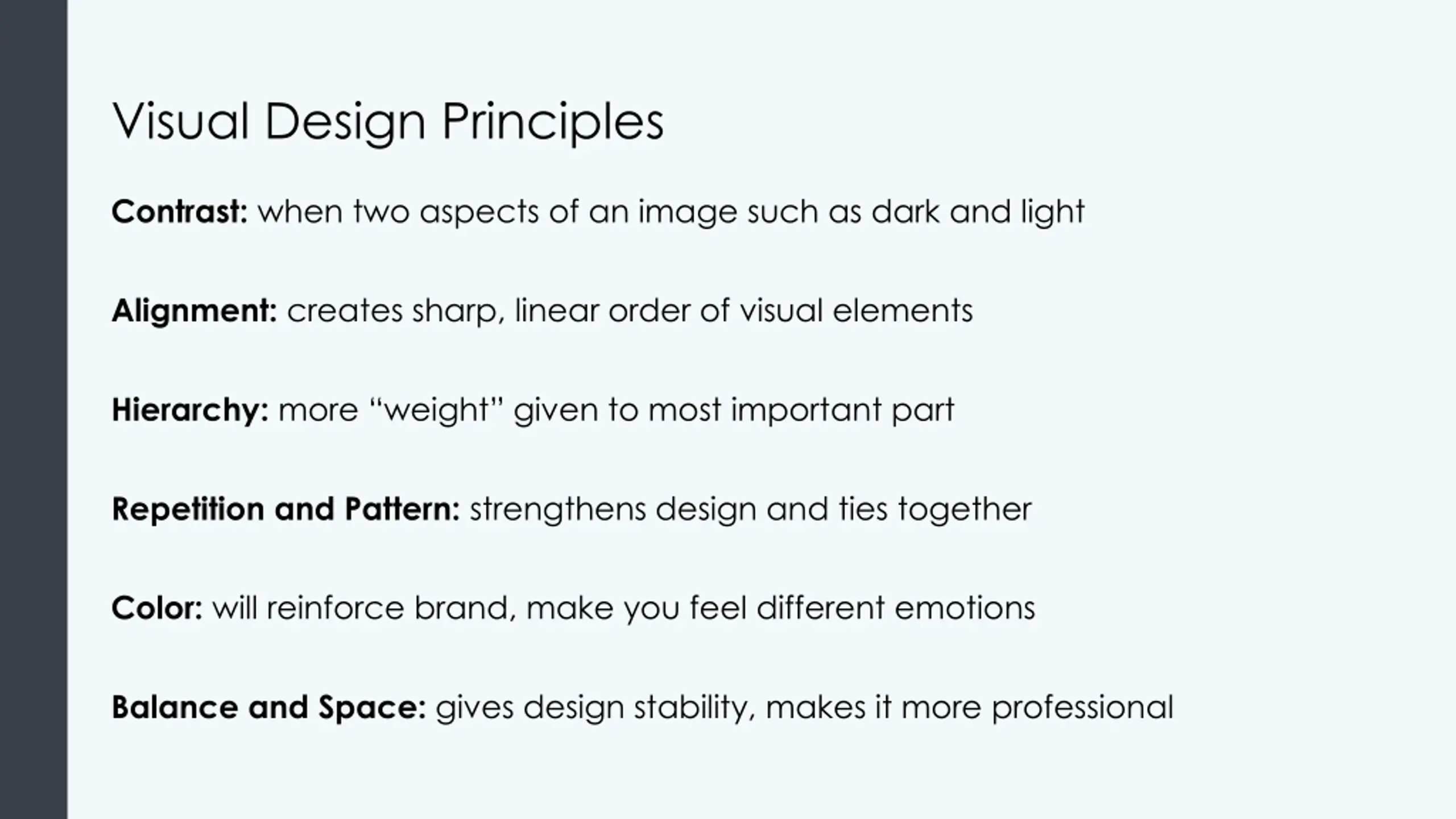 Visual Design Principles

Contrast: when two aspects of an image such as dark and light

Alignment: creates sharp, linear order of visual elements

Hierarchy: more “weight” given to most important part

Repetition and Pattern: strengthens design and ties together

Color: will reinforce brand, make you feel different emotions

Balance and Space: gives design stability, makes it more professional